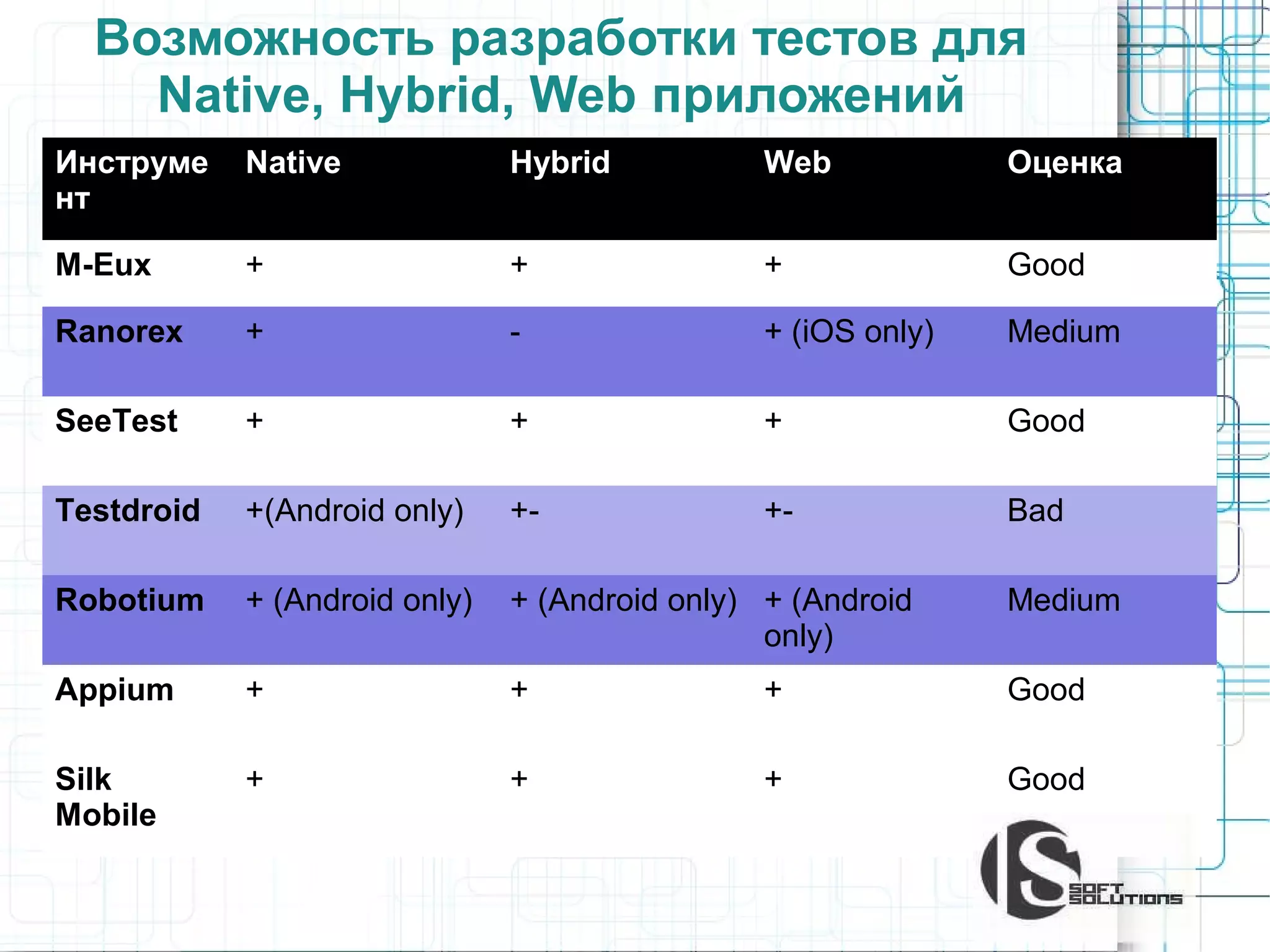 Возможность разработки тестов для Native, Hybrid, Web приложений

| Инструмент | Native | Hybrid | Web | Оценка |
|---|---|---|---|---|
| M-Eux | + | + | + | Good |
| Ranorex | + | - | + (iOS only) | Medium |
| SeeTest | + | + | + | Good |
| Testdroid | +(Android only) | +- | +- | Bad |
| Robotium | + (Android only) | + (Android only) | + (Android only) | Medium |
| Appium | + | + | + | Good |
| Silk Mobile | + | + | + | Good |

SOFT SOLUTIONS